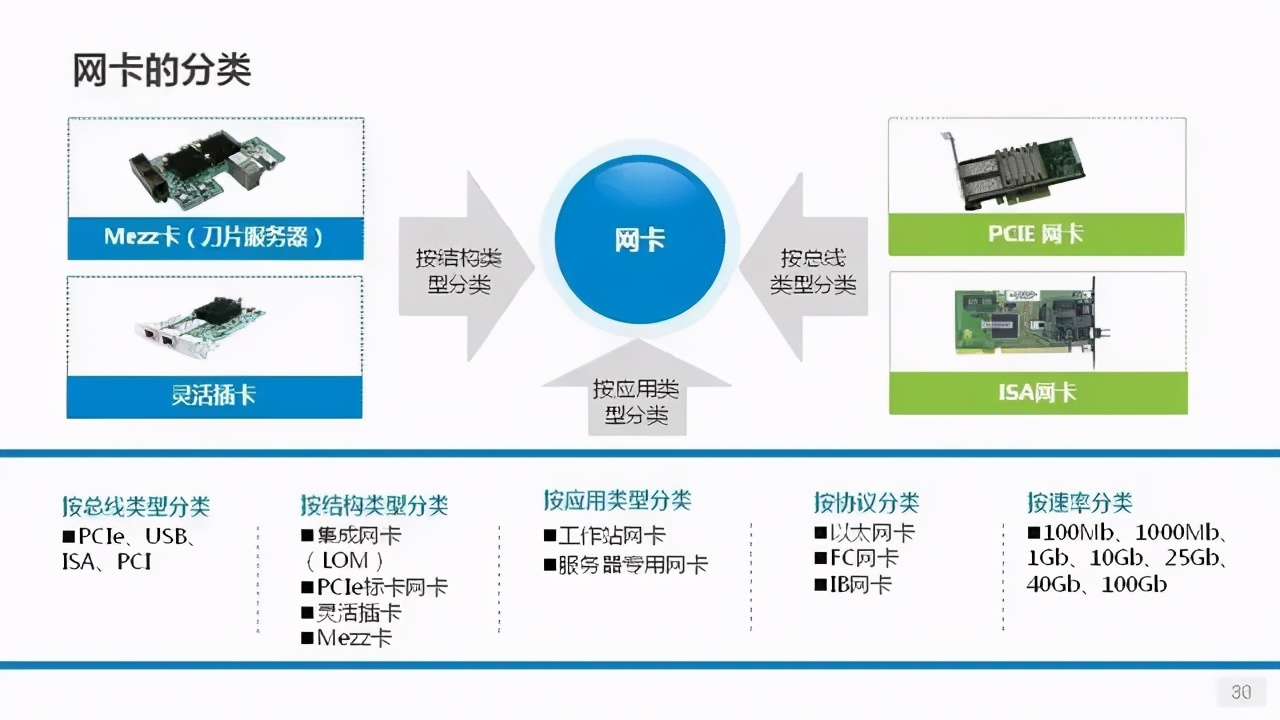 网卡的分类

Mezz卡（刀片服务器）

灵活插卡

按结构类型分类

网卡

按总线类型分类

按应用类型分类

PCIE 网卡

ISA网卡

按总线类型分类
■PCIe、USB、ISA、PCI

按结构类型分类
■集成网卡（LOM）
■PCIe标卡网卡
■灵活插卡
■Mezz卡

按应用类型分类
■工作站网卡
■服务器专用网卡

按协议分类
■以太网卡
■FC网卡
■IB网卡

按速率分类
■100Mb、1000Mb、1Gb、10Gb、25Gb、40Gb、100Gb

30